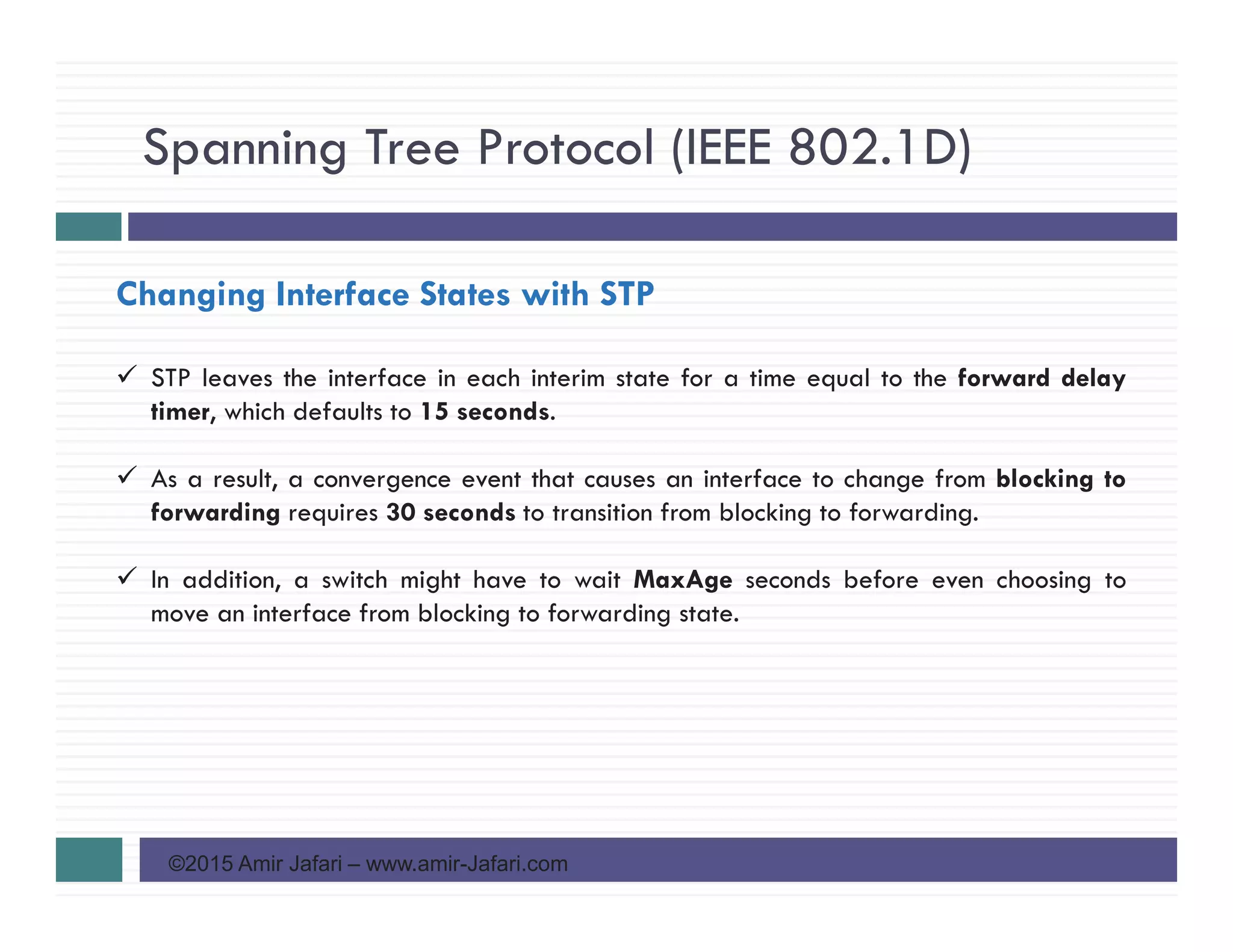 Spanning Tree Protocol (IEEE 802.1D)

Changing Interface States with STP

✓ STP leaves the interface in each interim state for a time equal to the forward delay timer, which defaults to 15 seconds.

✓ As a result, a convergence event that causes an interface to change from blocking to forwarding requires 30 seconds to transition from blocking to forwarding.

✓ In addition, a switch might have to wait MaxAge seconds before even choosing to move an interface from blocking to forwarding state.

©2015 Amir Jafari – www.amir-Jafari.com